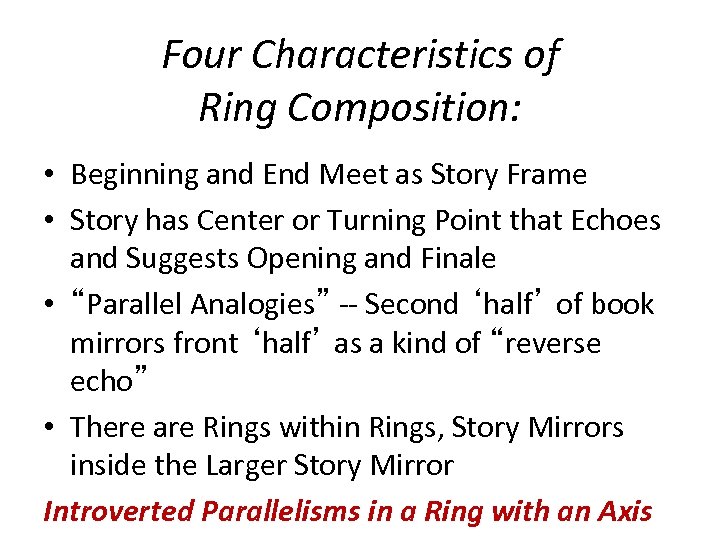 Four Characteristics of Ring Composition:

• Beginning and End Meet as Story Frame
• Story has Center or Turning Point that Echoes and Suggests Opening and Finale
• “Parallel Analogies” -- Second ‘half’ of book mirrors front ‘half’ as a kind of “reverse echo”
• There are Rings within Rings, Story Mirrors inside the Larger Story Mirror

Introverted Parallelisms in a Ring with an Axis